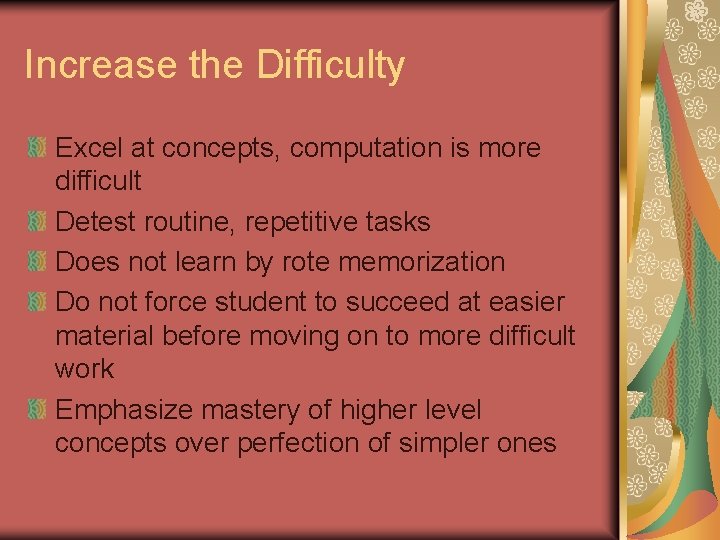 Increase the Difficulty

Excel at concepts, computation is more difficult

Detest routine, repetitive tasks

Does not learn by rote memorization

Do not force student to succeed at easier material before moving on to more difficult work

Emphasize mastery of higher level concepts over perfection of simpler ones